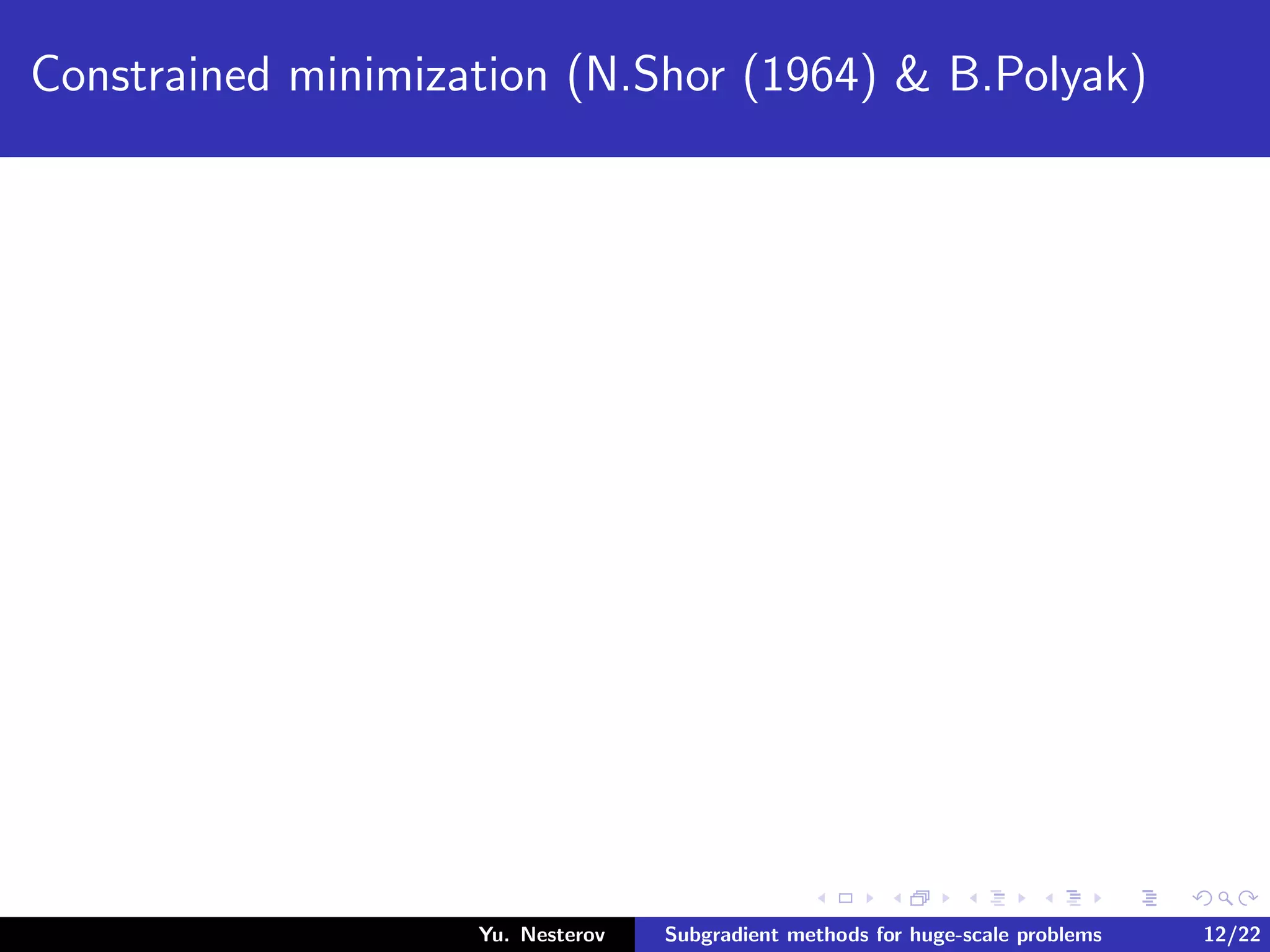 Constrained minimization (N.Shor (1964) & B.Polyak)

Yu. Nesterov Subgradient methods for huge-scale problems 12/22